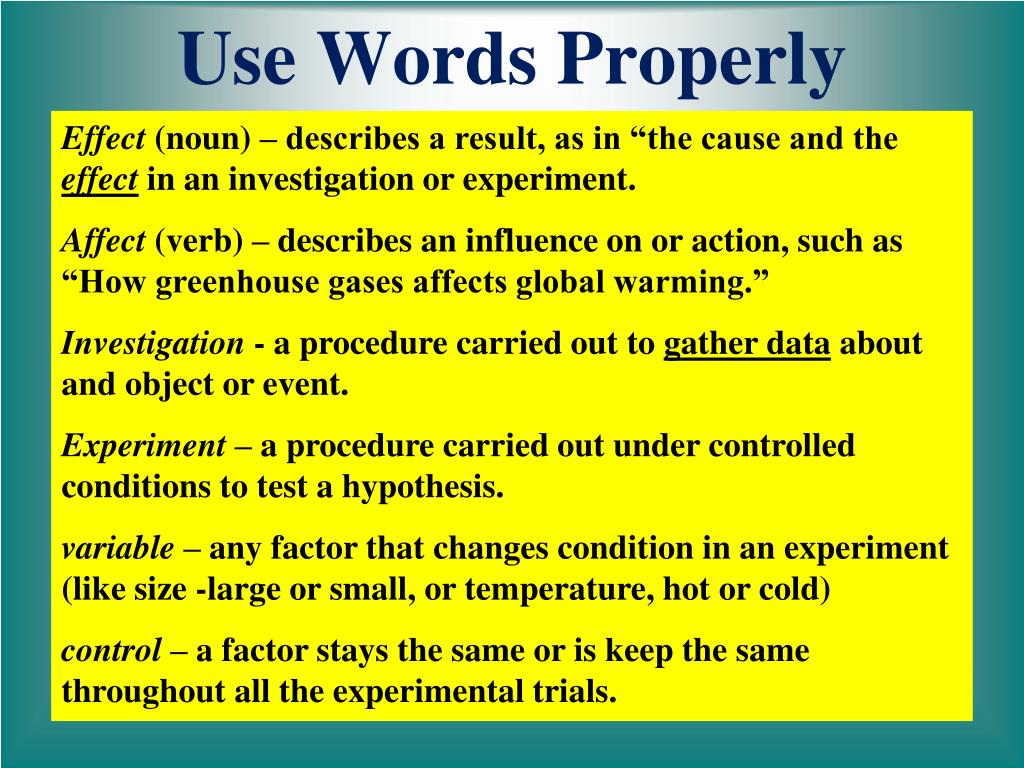 Use Words Properly

Effect (noun) – describes a result, as in “the cause and the effect in an investigation or experiment.

Affect (verb) – describes an influence on or action, such as “How greenhouse gases affects global warming.”

Investigation - a procedure carried out to gather data about and object or event.

Experiment – a procedure carried out under controlled conditions to test a hypothesis.

variable – any factor that changes condition in an experiment (like size -large or small, or temperature, hot or cold)

control – a factor stays the same or is keep the same throughout all the experimental trials.